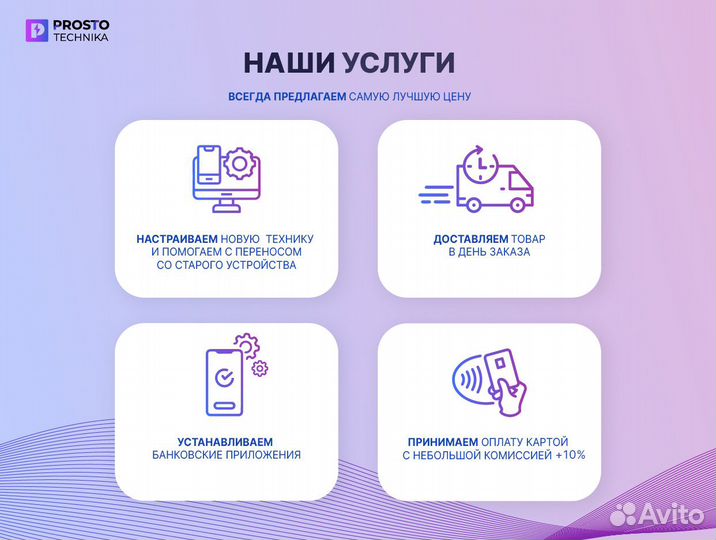 PROSTO TECHNIKA

НАШИ УСЛУГИ

ВСЕГДА ПРЕДЛАГАЕМ САМУЮ ЛУЧШУЮ ЦЕНУ

НАСТРАИВАЕМ НОВУЮ ТЕХНИКУ И ПОМОГАЕМ С ПЕРЕНОСОМ СО СТАРОГО УСТРОЙСТВА

ДОСТАВЛЯЕМ ТОВАР В ДЕНЬ ЗАКАЗА

УСТАНАВЛИВАЕМ БАНКОВСКИЕ ПРИЛОЖЕНИЯ

ПРИНИМАЕМ ОПЛАТУ КАРТОЙ С НЕБОЛЬШОЙ КОМИССИЕЙ +10%

Avito